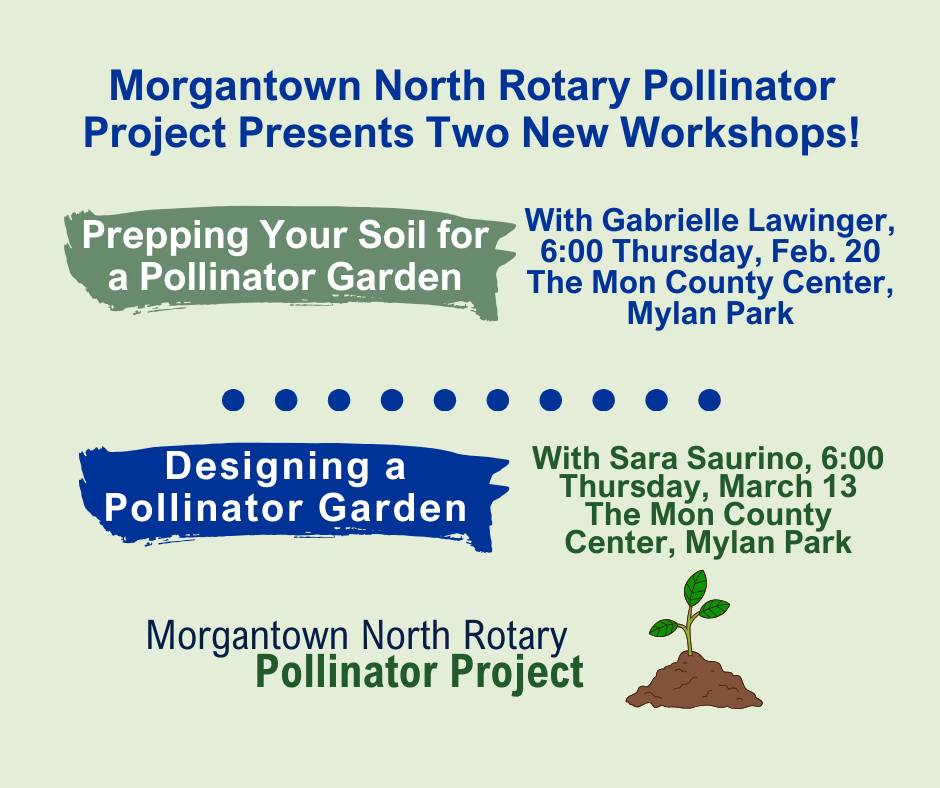 Morgantown North Rotary Pollinator Project Presents Two New Workshops!

Prepping Your Soil for a Pollinator Garden

With Gabrielle Lawinger, 6:00 Thursday, Feb. 20 The Mon County Center, Mylan Park

Designing a Pollinator Garden

With Sara Saurino, 6:00 Thursday, March 13 The Mon County Center, Mylan Park

Morgantown North Rotary
Pollinator Project